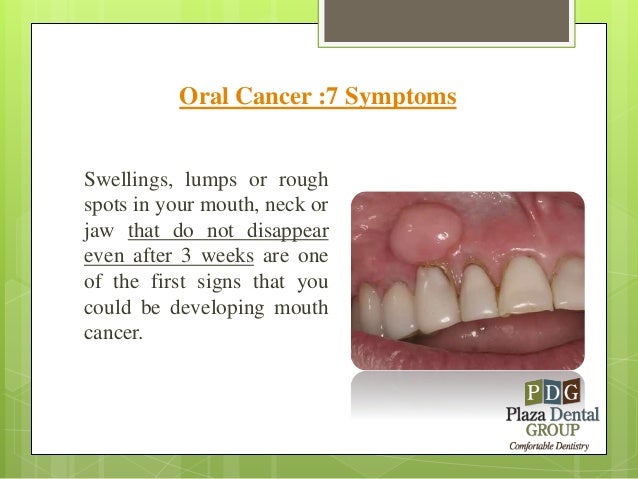 Oral Cancer :7 Symptoms

Swellings, lumps or rough spots in your mouth, neck or jaw that do not disappear even after 3 weeks are one of the first signs that you could be developing mouth cancer.

PDG
Plaza Dental
GROUP
Comfortable Dentistry